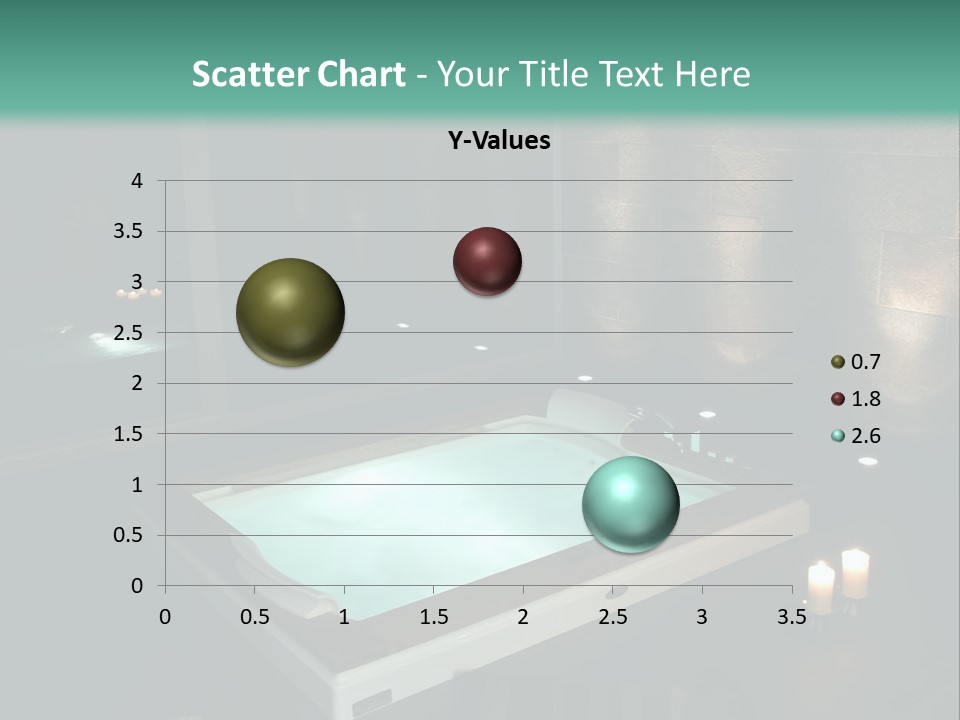 Scatter Chart - Your Title Text Here

Y-Values

4
3.5
3
2.5
2
1.5
1
0.5
0

0 0.5 1 1.5 2 2.5 3 3.5

0.7
1.8
2.6